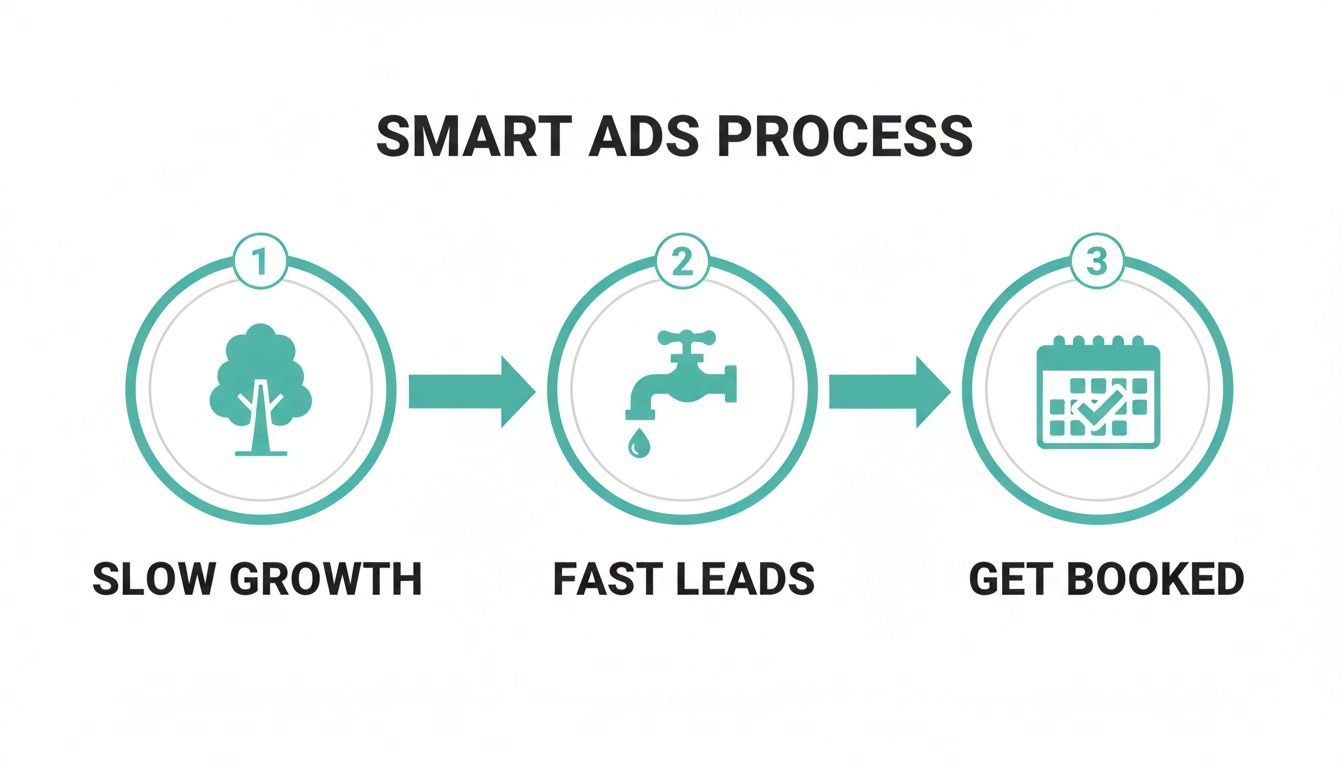 SMART ADS PROCESS

1

SLOW GROWTH

2

FAST LEADS

3

GET BOOKED